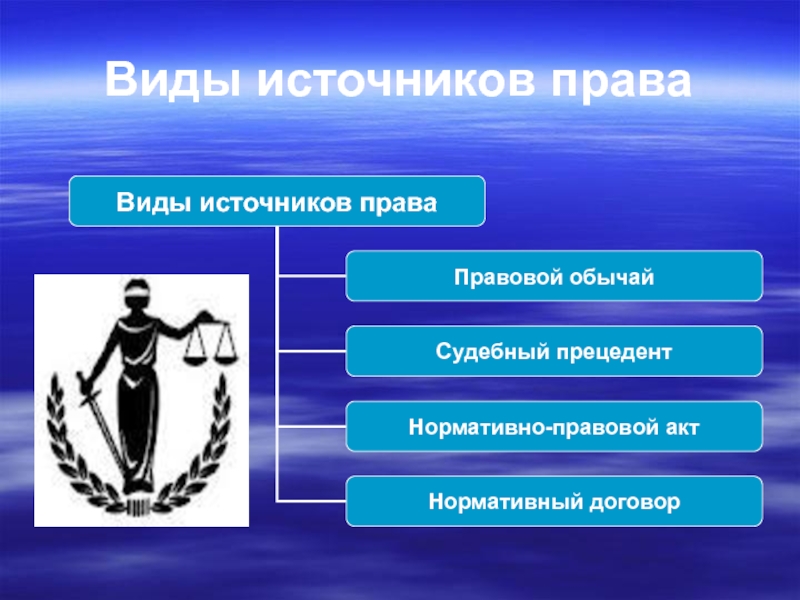 Виды источников права

Виды источников права

Правовой обычай

Судебный прецедент

Нормативно-правовой акт

Нормативный договор